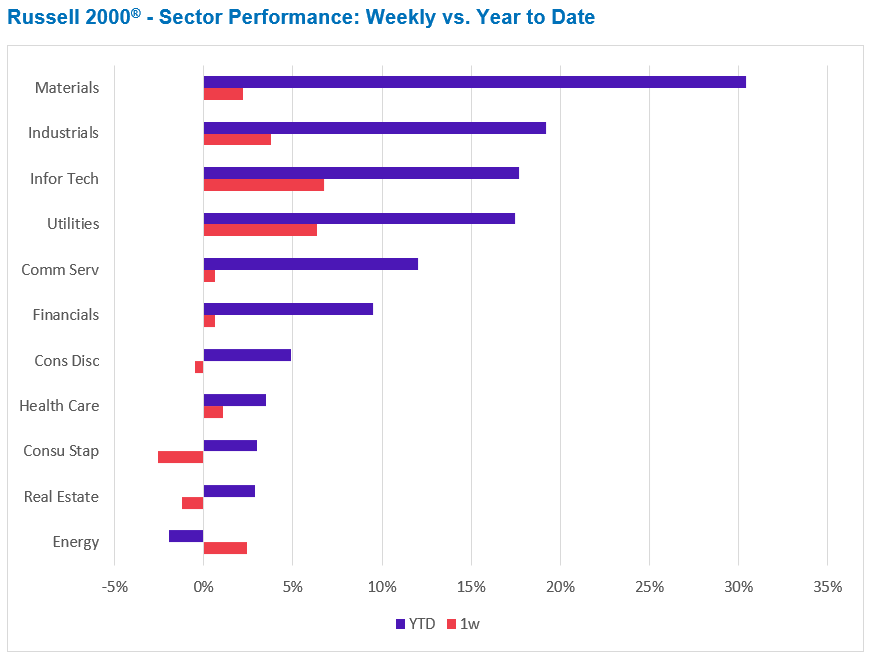 Russell 2000® - Sector Performance: Weekly vs. Year to Date

Materials
Industrials
Infor Tech
Utilities
Comm Serv
Financials
Cons Disc
Health Care
Consu Stap
Real Estate
Energy

-5% 0% 5% 10% 15% 20% 25% 30% 35%

YTD 1w